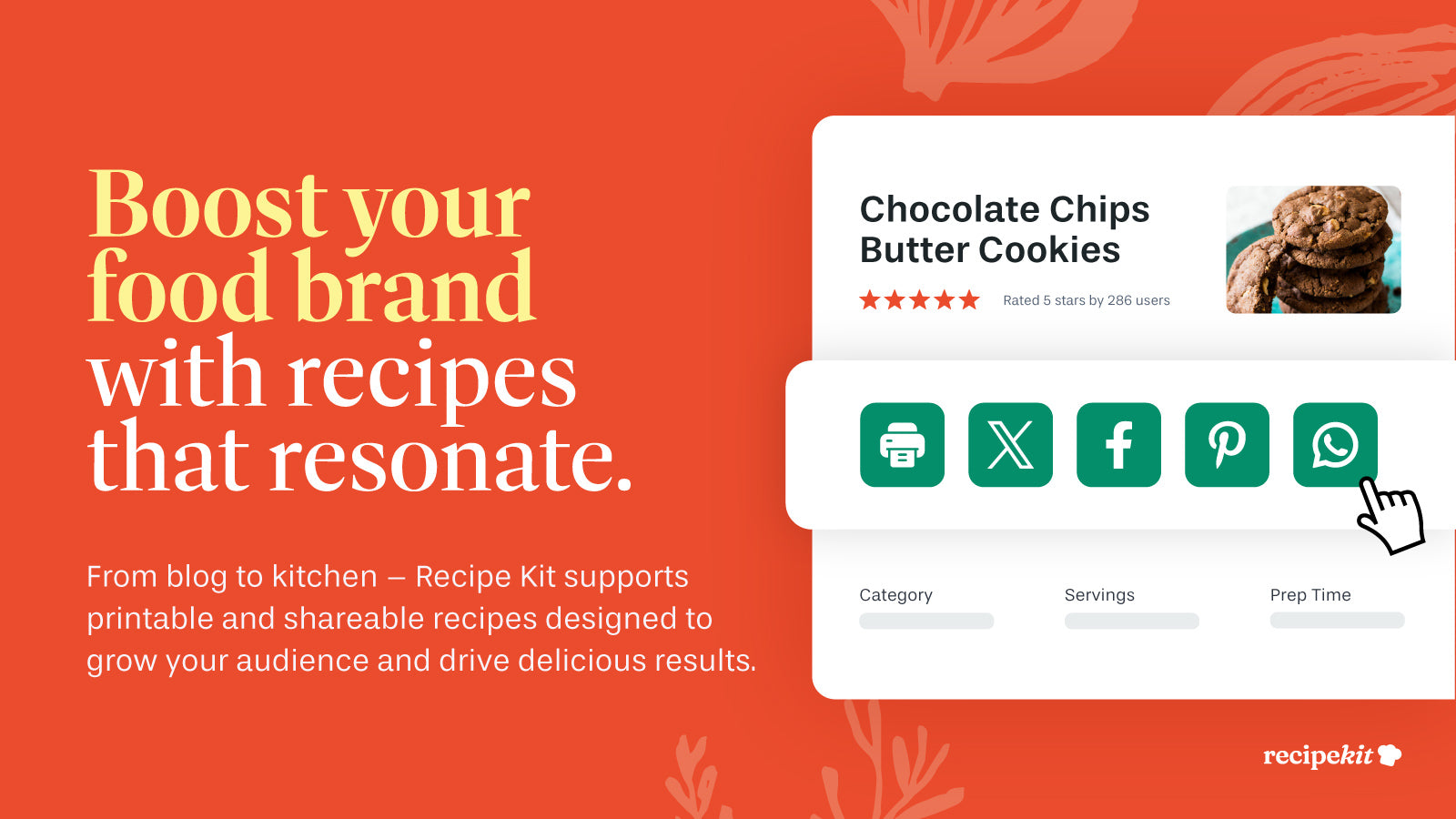 Boost your food brand with recipes that resonate.

From blog to kitchen – Recipe Kit supports printable and shareable recipes designed to grow your audience and drive delicious results.

Chocolate Chips Butter Cookies

Rated 5 stars by 286 users

Category

Servings

Prep Time

recipekit